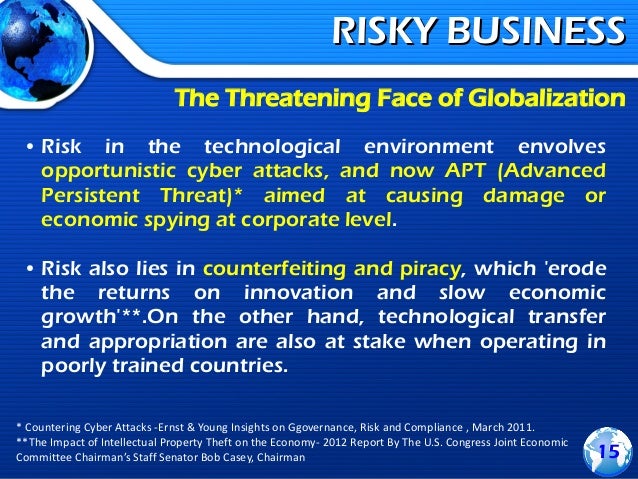 RISKY BUSINESS

The Threatening Face of Globalization

• Risk in the technological environment envolves opportunistic cyber attacks, and now APT (Advanced Persistent Threat)* aimed at causing damage or economic spying at corporate level.

• Risk also lies in counterfeiting and piracy, which 'erode the returns on innovation and slow economic growth'**.On the other hand, technological transfer and appropriation are also at stake when operating in poorly trained countries.

* Countering Cyber Attacks -Ernst & Young Insights on Ggovernance, Risk and Compliance , March 2011.
**The Impact of Intellectual Property Theft on the Economy- 2012 Report By The U.S. Congress Joint Economic Committee Chairman's Staff Senator Bob Casey, Chairman

15